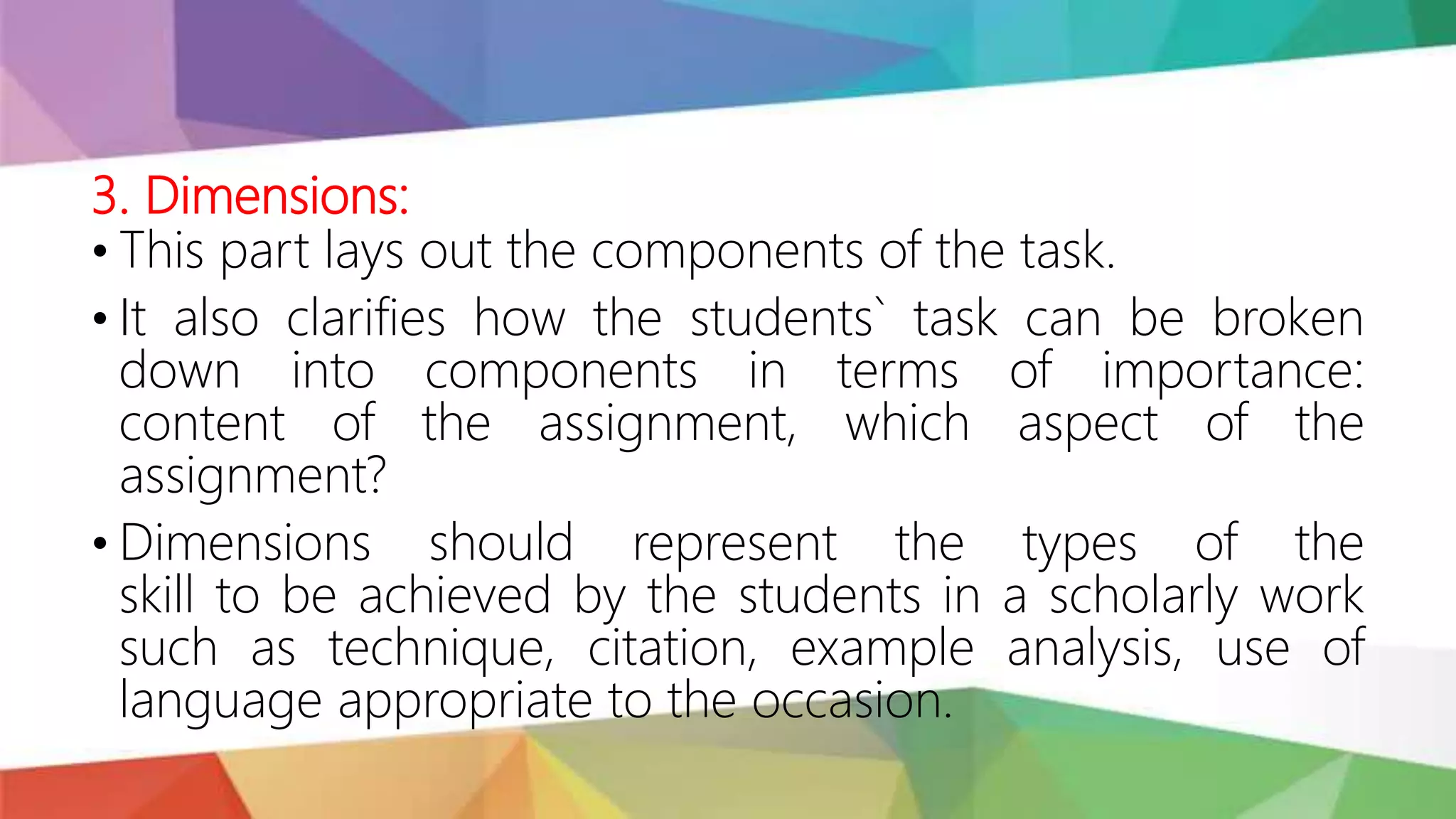 3. Dimensions:

• This part lays out the components of the task.

• It also clarifies how the students` task can be broken down into components in terms of importance: content of the assignment, which aspect of the assignment?

• Dimensions should represent the types of the skill to be achieved by the students in a scholarly work such as technique, citation, example analysis, use of language appropriate to the occasion.